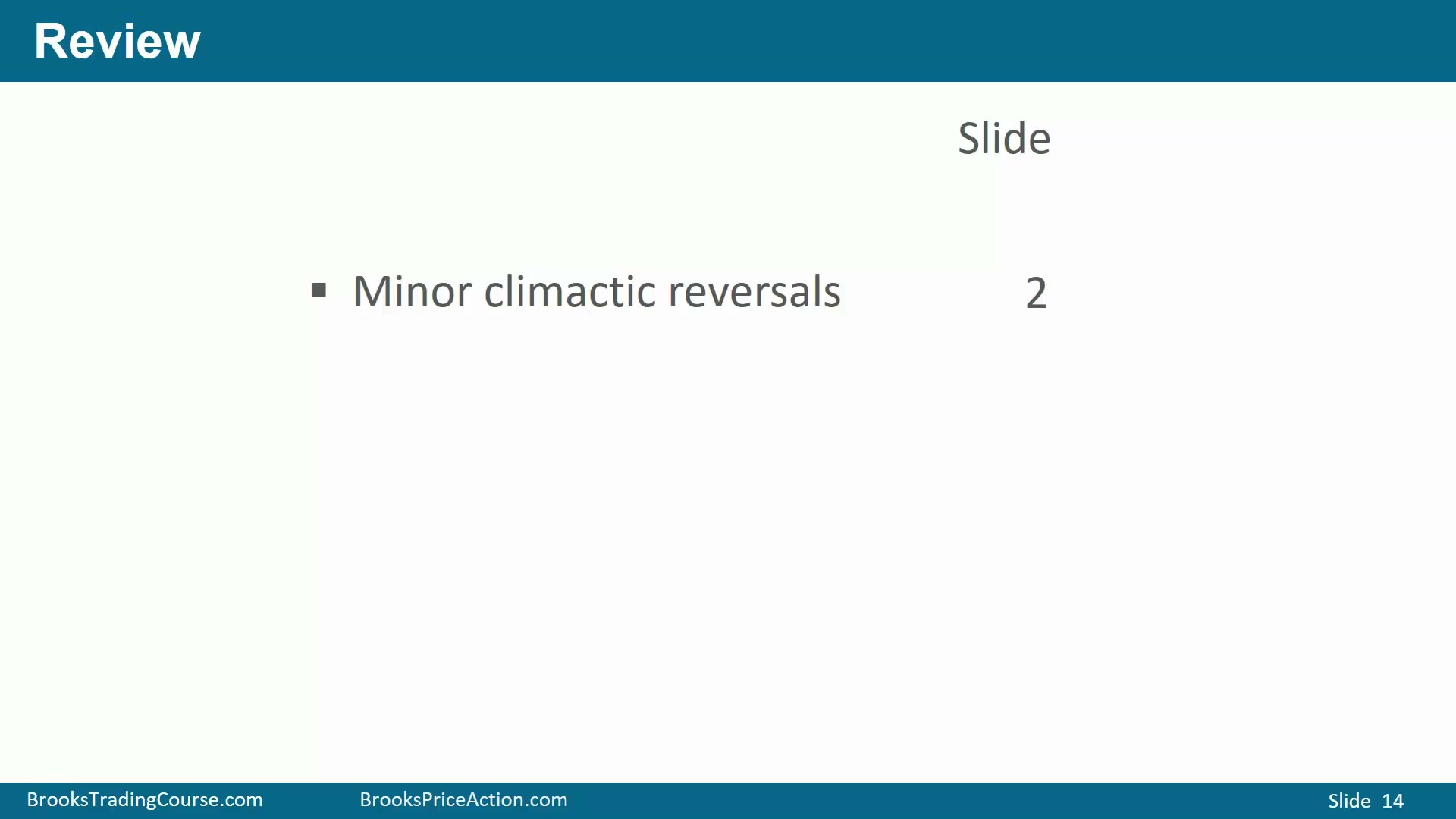 Review

Slide

▪ Minor climactic reversals 2

BrooksTradingCourse.com BrooksPriceAction.com Slide 14